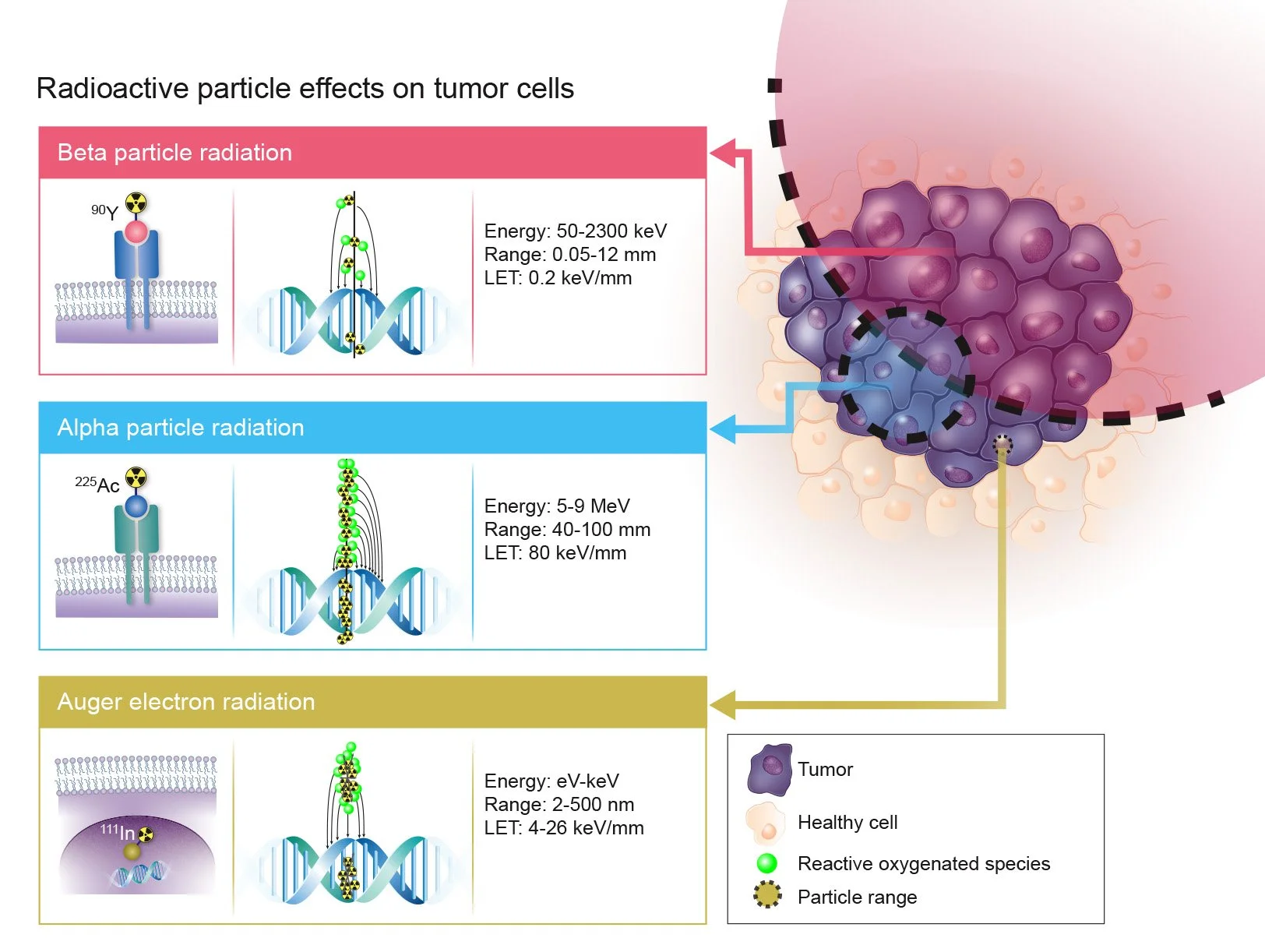 Radioactive particle effects on tumor cells

Beta particle radiation

$^{90}Y$

Energy: 50-2300 keV
Range: 0.05-12 mm
LET: 0.2 keV/mm

Alpha particle radiation

$^{225}Ac$

Energy: 5-9 MeV
Range: 40-100 mm
LET: 80 keV/mm

Auger electron radiation

$^{111}In$

Energy: eV-keV
Range: 2-500 nm
LET: 4-26 keV/mm

Tumor
Healthy cell
Reactive oxygenated species
Particle range